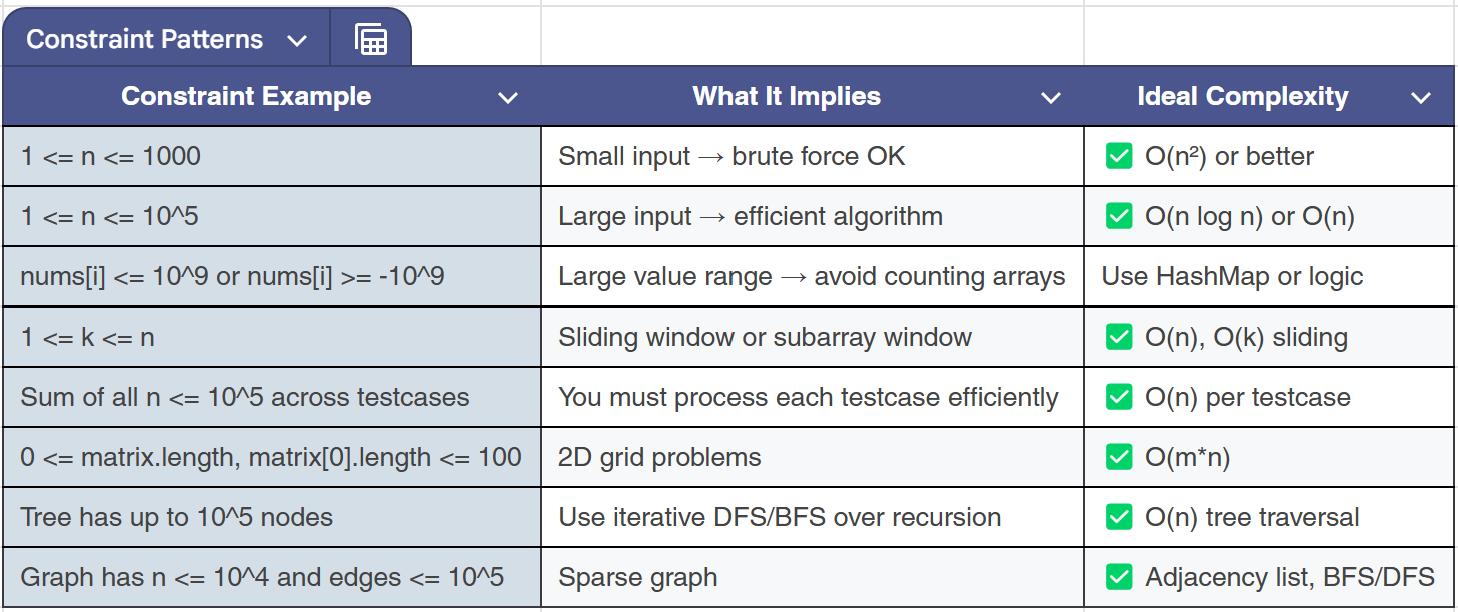 Constraint Patterns

| Constraint Example | What It Implies | Ideal Complexity |
|---|---|---|
| 1 <= n <= 1000 | Small input → brute force OK | ✅ O(n²) or better |
| 1 <= n <= 10^5 | Large input → efficient algorithm | ✅ O(n log n) or O(n) |
| nums[i] <= 10^9 or nums[i] >= -10^9 | Large value range → avoid counting arrays | Use HashMap or logic |
| 1 <= k <= n | Sliding window or subarray window | ✅ O(n), O(k) sliding |
| Sum of all n <= 10^5 across testcases | You must process each testcase efficiently | ✅ O(n) per testcase |
| 0 <= matrix.length, matrix[0].length <= 100 | 2D grid problems | ✅ O(m*n) |
| Tree has up to 10^5 nodes | Use iterative DFS/BFS over recursion | ✅ O(n) tree traversal |
| Graph has n <= 10^4 and edges <= 10^5 | Sparse graph | ✅ Adjacency list, BFS/DFS |